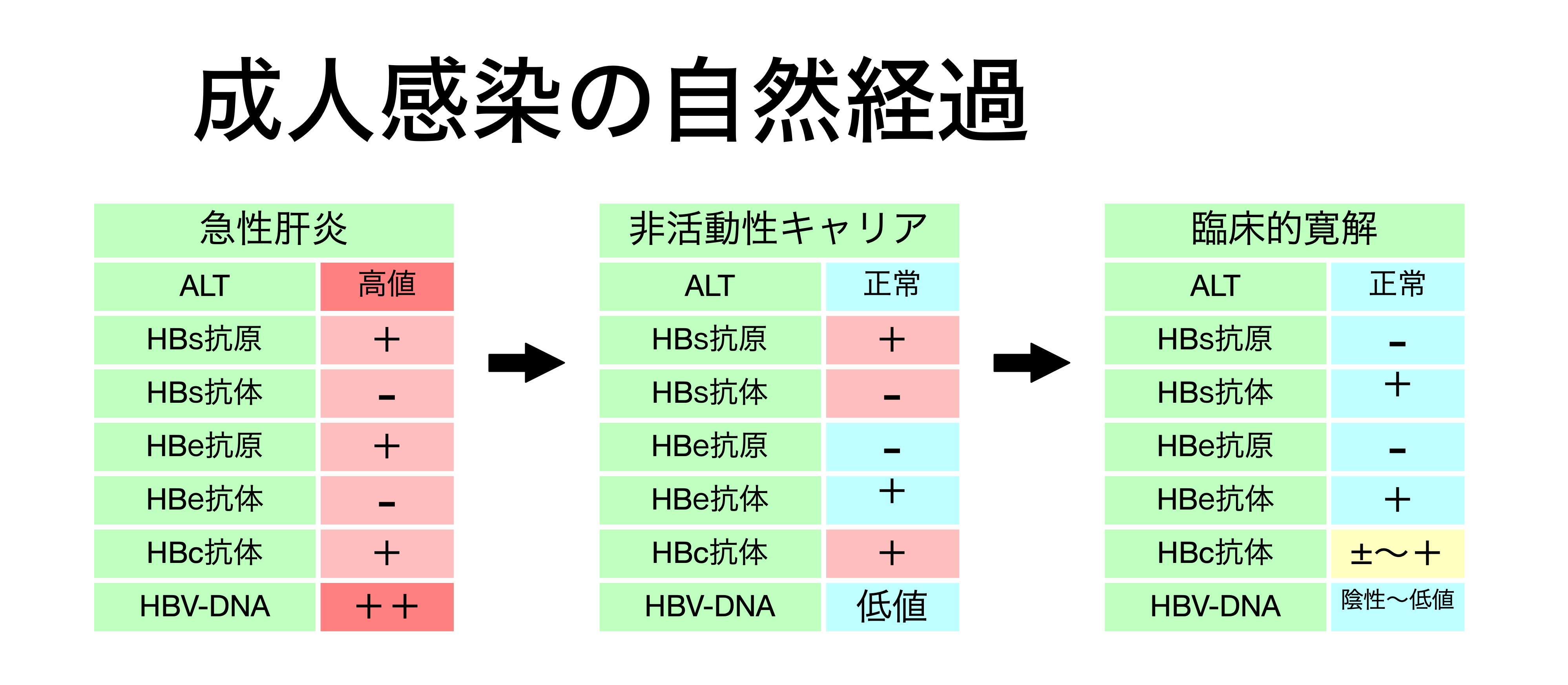 成人感染の自然経過

| 急性肝炎 | |
|---|---|
| ALT | 高値 |
| HBs抗原 | ＋ |
| HBs抗体 | − |
| HBe抗原 | ＋ |
| HBe抗体 | − |
| HBc抗体 | ＋ |
| HBV-DNA | ＋＋ |

| 非活動性キャリア | |
|---|---|
| ALT | 正常 |
| HBs抗原 | ＋ |
| HBs抗体 | − |
| HBe抗原 | − |
| HBe抗体 | ＋ |
| HBc抗体 | ＋ |
| HBV-DNA | 低値 |

| 臨床的寛解 | |
|---|---|
| ALT | 正常 |
| HBs抗原 | − |
| HBs抗体 | ＋ |
| HBe抗原 | − |
| HBe抗体 | ＋ |
| HBc抗体 | ±〜＋ |
| HBV-DNA | 陰性〜低値 |